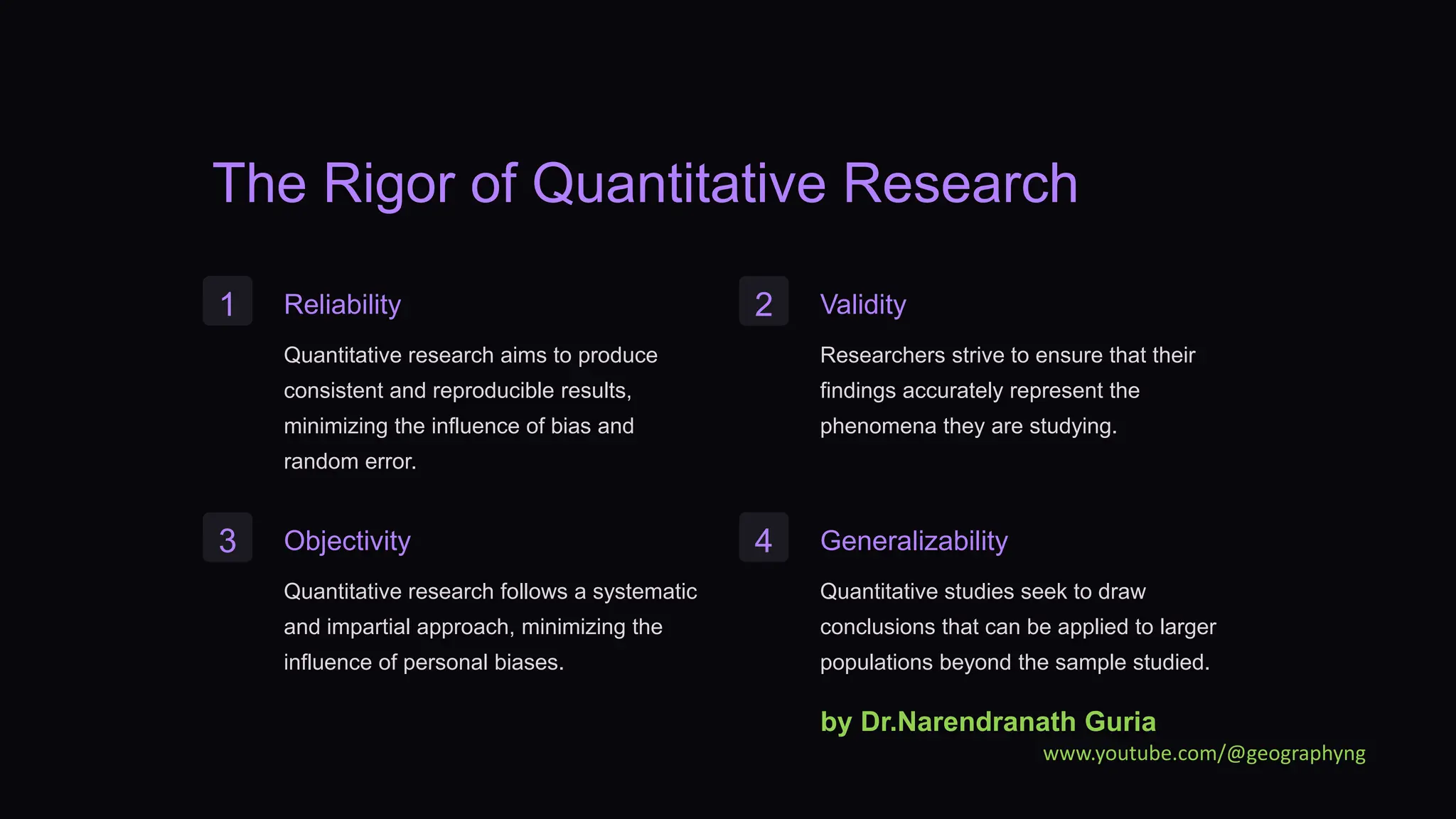 The Rigor of Quantitative Research

1 Reliability

Quantitative research aims to produce consistent and reproducible results, minimizing the influence of bias and random error.

2 Validity

Researchers strive to ensure that their findings accurately represent the phenomena they are studying.

3 Objectivity

Quantitative research follows a systematic and impartial approach, minimizing the influence of personal biases.

4 Generalizability

Quantitative studies seek to draw conclusions that can be applied to larger populations beyond the sample studied.

by Dr.Narendranath Guria
www.youtube.com/@geographyng